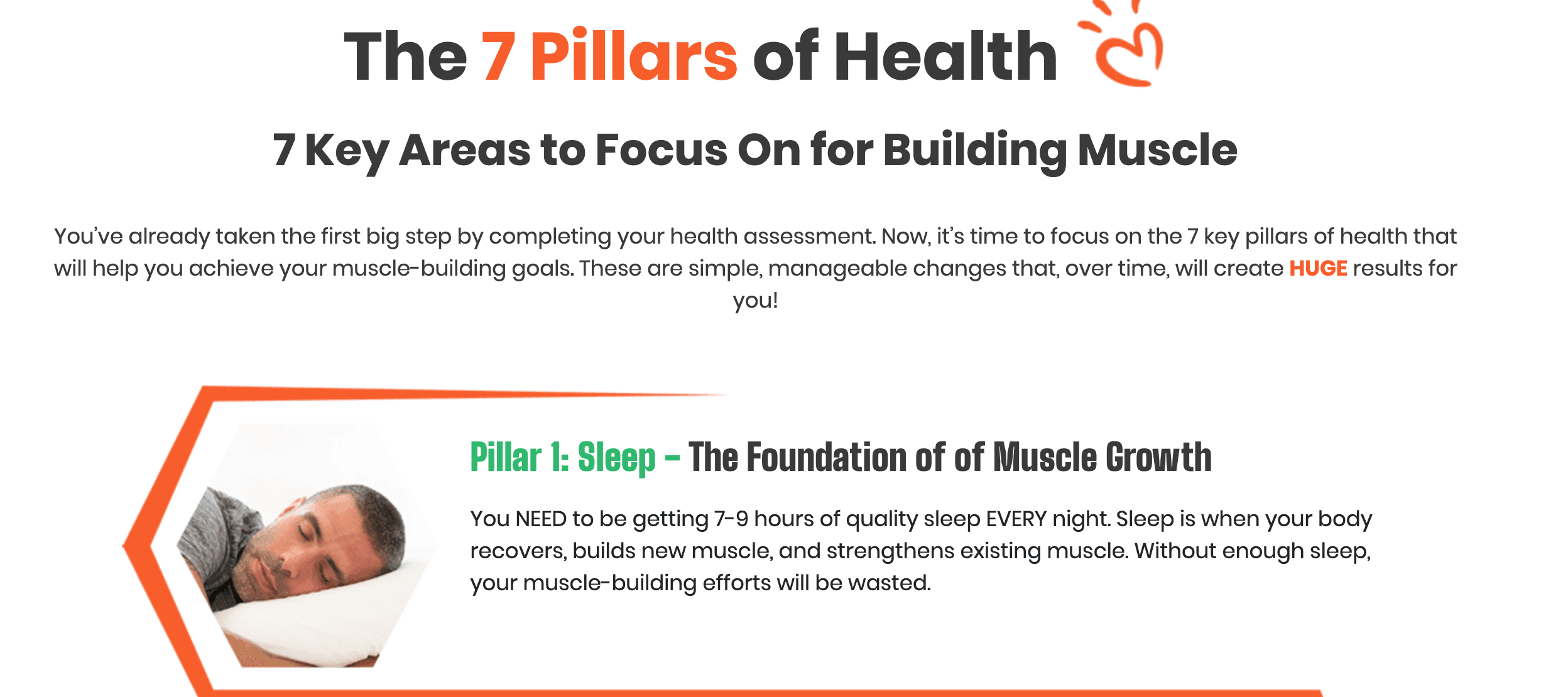 The 7 Pillars of Health

7 Key Areas to Focus On for Building Muscle

You've already taken the first big step by completing your health assessment. Now, it's time to focus on the 7 key pillars of health that will help you achieve your muscle-building goals. These are simple, manageable changes that, over time, will create HUGE results for you!

Pillar 1: Sleep – The Foundation of of Muscle Growth

You NEED to be getting 7-9 hours of quality sleep EVERY night. Sleep is when your body recovers, builds new muscle, and strengthens existing muscle. Without enough sleep, your muscle-building efforts will be wasted.